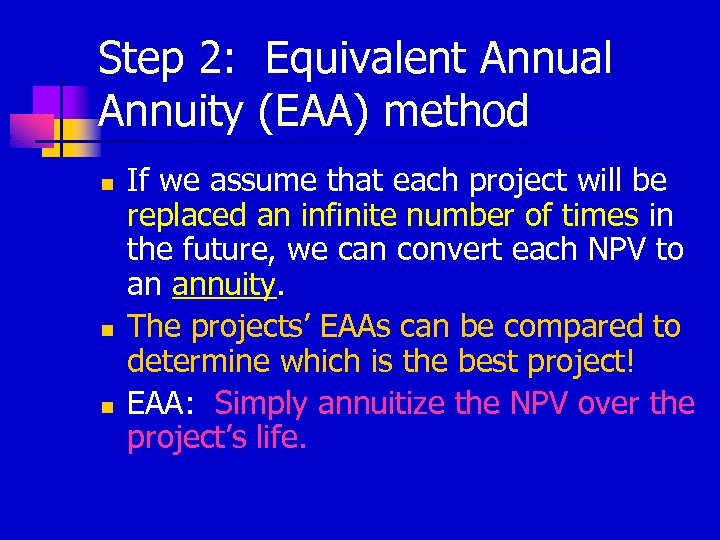 Step 2: Equivalent Annual Annuity (EAA) method

- If we assume that each project will be replaced an infinite number of times in the future, we can convert each NPV to an annuity.
- The projects’ EAAs can be compared to determine which is the best project!
- EAA: Simply annuitize the NPV over the project’s life.